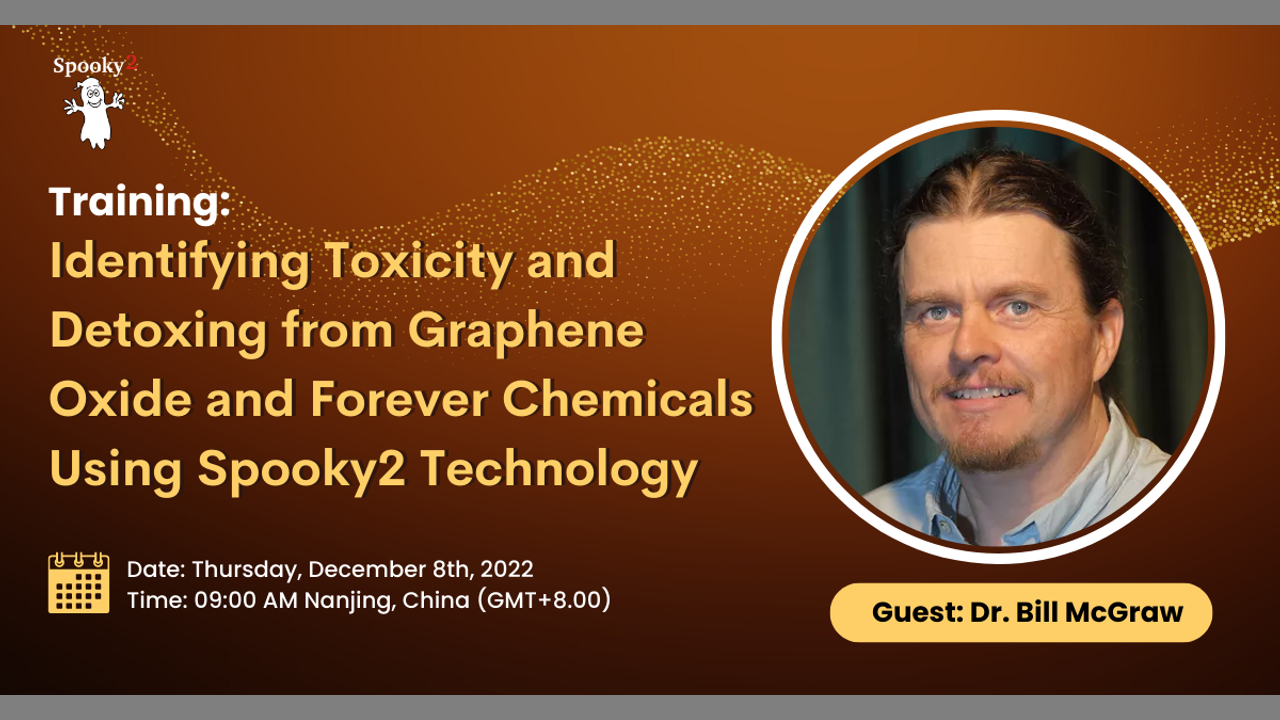 Spooky2

Training:
Identifying Toxicity and Detoxing from Graphene Oxide and Forever Chemicals Using Spooky2 Technology

Date: Thursday, December 8th, 2022
Time: 09:00 AM Nanjing, China (GMT+8.00)

Guest: Dr. Bill McGraw